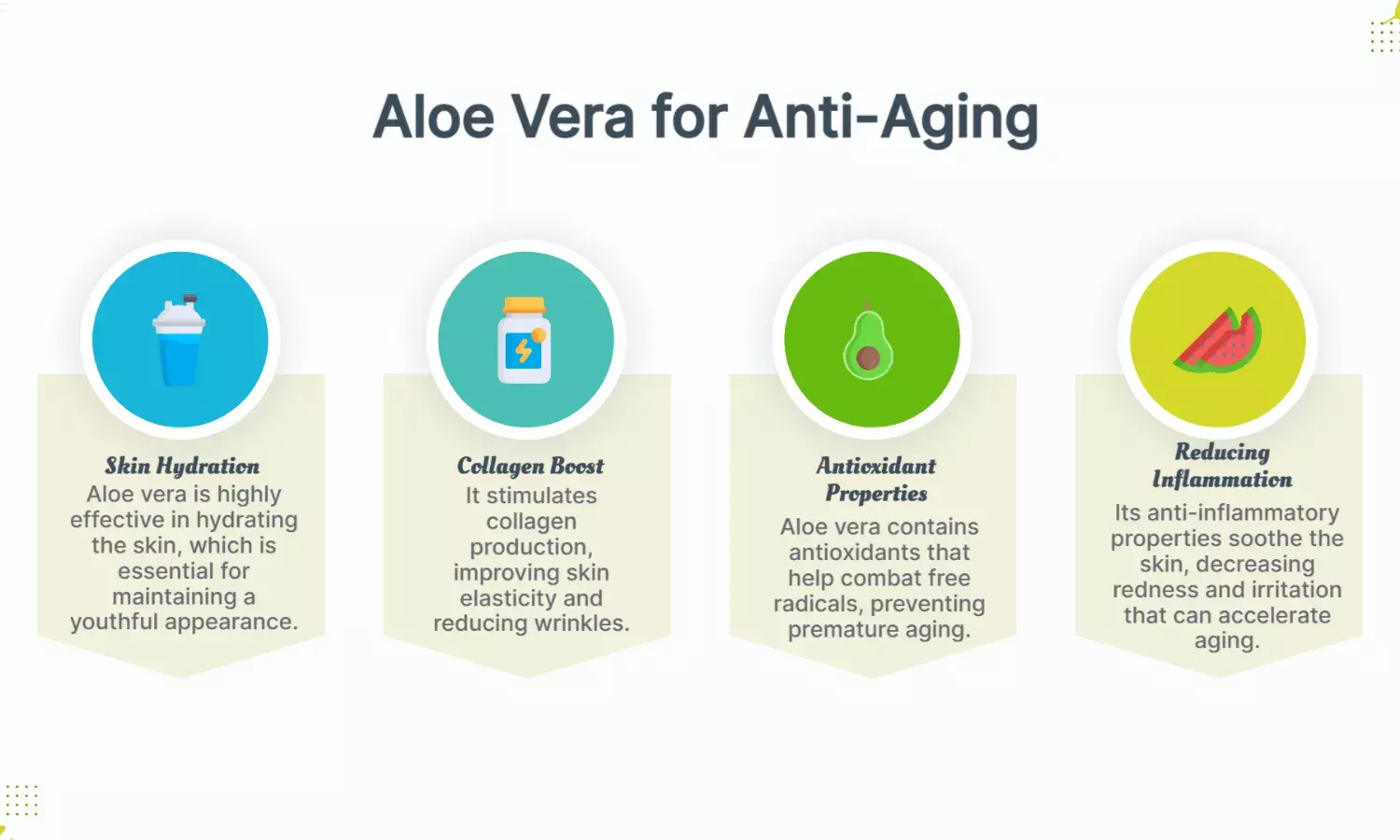 Aloe Vera for Anti-Aging

Skin Hydration
Aloe vera is highly effective in hydrating the skin, which is essential for maintaining a youthful appearance.

Collagen Boost
It stimulates collagen production, improving skin elasticity and reducing wrinkles.

Antioxidant Properties
Aloe vera contains antioxidants that help combat free radicals, preventing premature aging.

Reducing Inflammation
Its anti-inflammatory properties soothe the skin, decreasing redness and irritation that can accelerate aging.